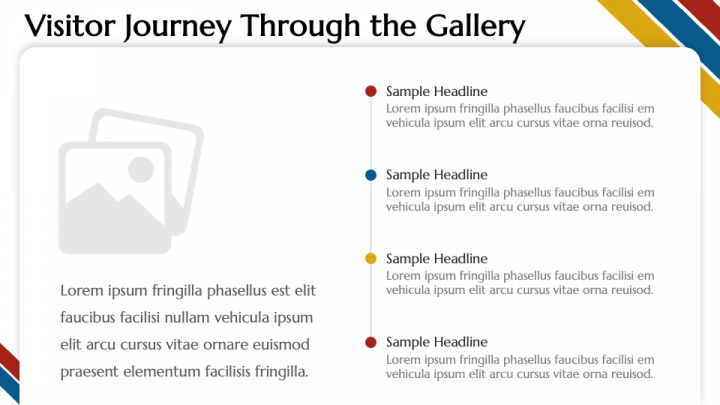 Visitor Journey Through the Gallery

Lorem ipsum fringilla phasellus est elit faucibus facilisi nullam vehicula ipsum elit arcu cursus vitae ornare euismod praesent elementum facilisis fringilla.

Sample Headline
Lorem ipsum fringilla phasellus faucibus facilisi em vehicula ipsum elit arcu cursus vitae orna reuisod.

Sample Headline
Lorem ipsum fringilla phasellus faucibus facilisi em vehicula ipsum elit arcu cursus vitae orna reuisod.

Sample Headline
Lorem ipsum fringilla phasellus faucibus facilisi em vehicula ipsum elit arcu cursus vitae orna reuisod.

Sample Headline
Lorem ipsum fringilla phasellus faucibus facilisi em vehicula ipsum elit arcu cursus vitae orna reuisod.